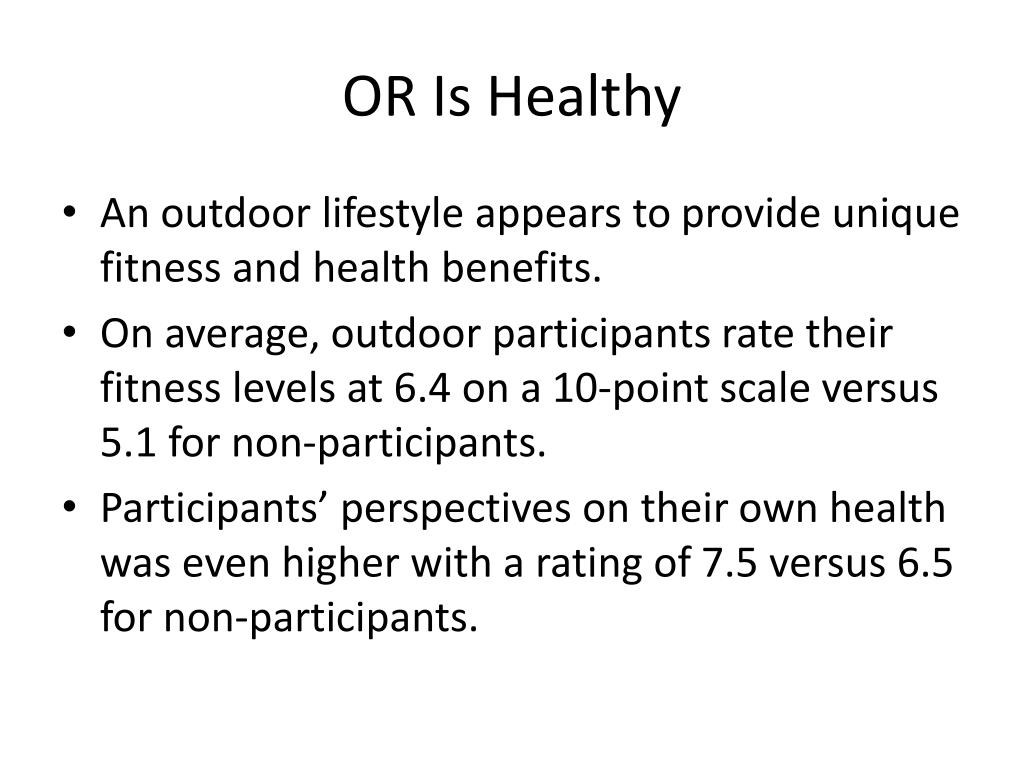 OR Is Healthy

• An outdoor lifestyle appears to provide unique fitness and health benefits.
• On average, outdoor participants rate their fitness levels at 6.4 on a 10-point scale versus 5.1 for non-participants.
• Participants’ perspectives on their own health was even higher with a rating of 7.5 versus 6.5 for non-participants.